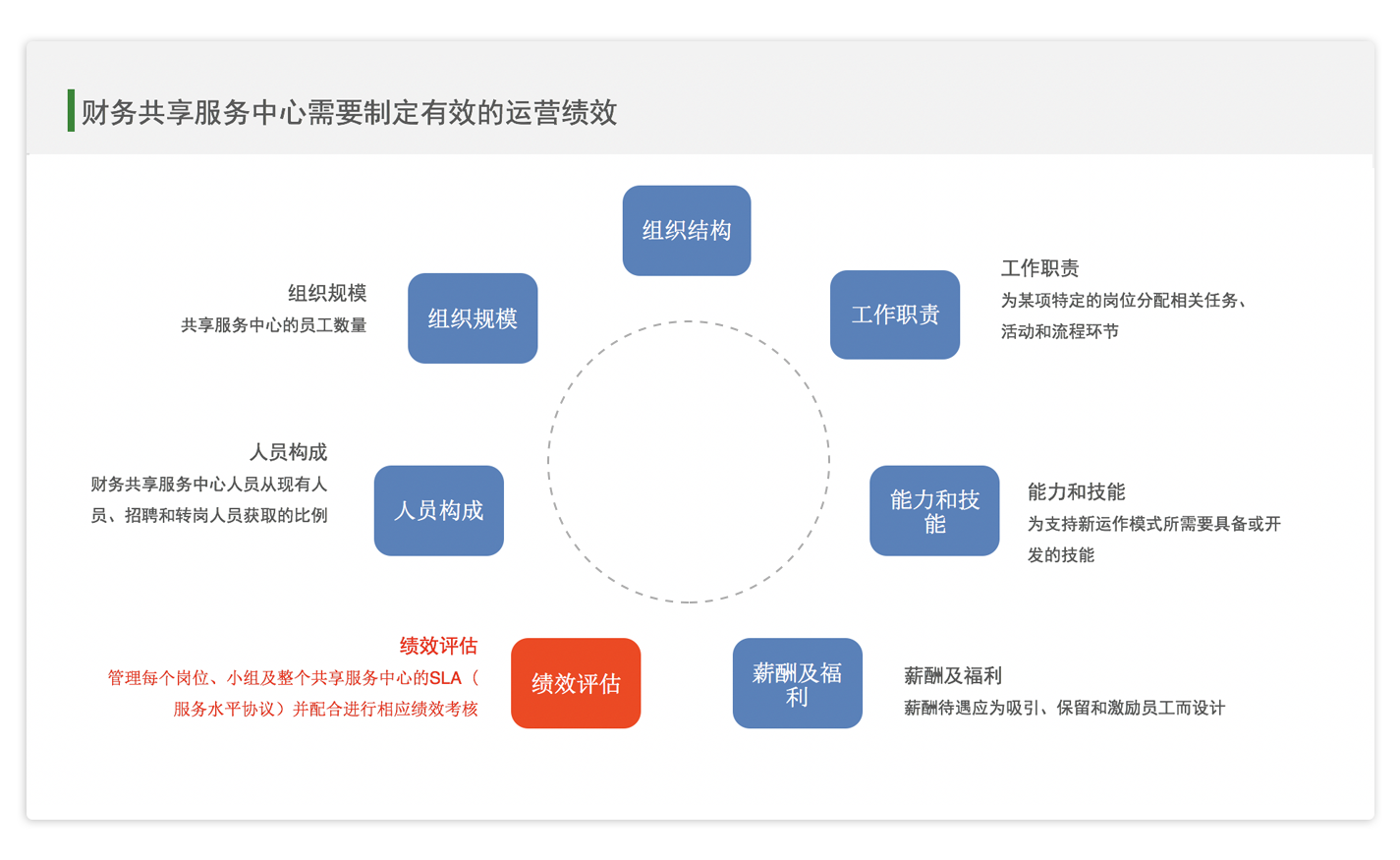 财务共享服务中心需要制定有效的运营绩效

组织结构

组织规模
共享服务中心的员工数量

组织规模

工作职责

工作职责
为某项特定的岗位分配相关任务、活动和流程环节

人员构成
财务共享服务中心人员从现有人员、招聘和转岗人员获取的比例

人员构成

能力和技能

能力和技能
为支持新运作模式所需要具备或开发的技能

绩效评估
管理每个岗位、小组及整个共享服务中心的SLA（服务水平协议）并配合进行相应绩效考核

绩效评估

薪酬及福利

薪酬及福利
薪酬待遇应为吸引、保留和激励员工而设计